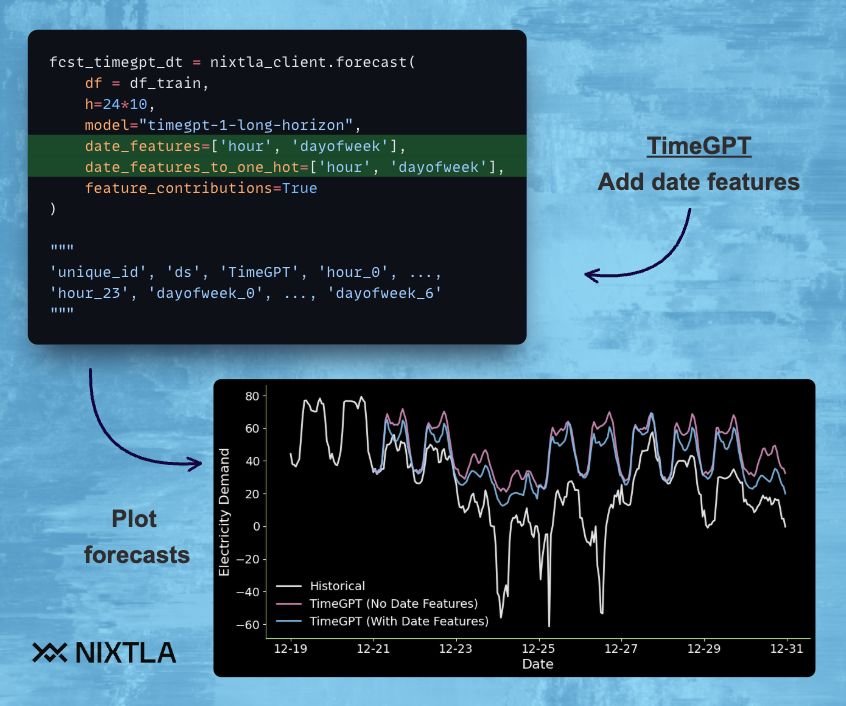 fcst_timegpt_dt = nixtla_client.forecast(
    df = df_train,
    h=24*10,
    model="timegpt-1-long-horizon",
    date_features=['hour', 'dayofweek'],
    date_features_to_one_hot=['hour', 'dayofweek'],
    feature_contributions=True
)

"""
'unique_id', 'ds', 'TimeGPT', 'hour_0', ...,
'hour_23', 'dayofweek_0', ..., 'dayofweek_6'
"""

TimeGPT
Add date features

Plot forecasts

80
60
40
20
0
−20
−40
−60
Electricity Demand

Historical
TimeGPT (No Date Features)
TimeGPT (With Date Features)

12-19
12-21
12-23
12-25
12-27
12-29
12-31
Date

NIXTLA